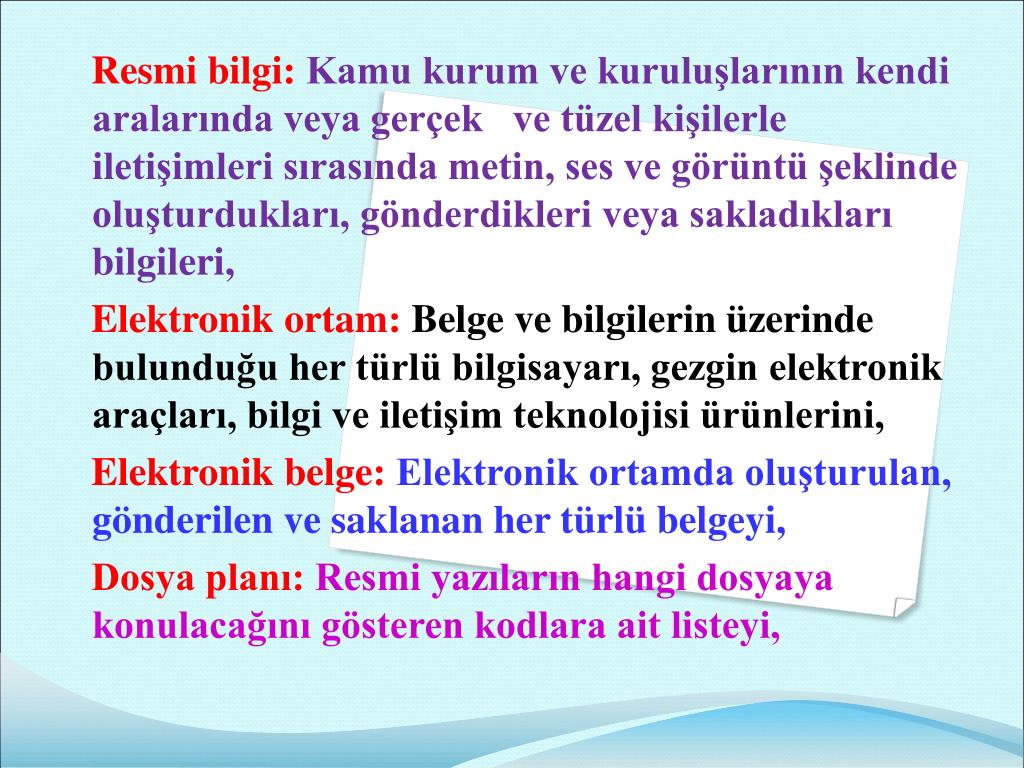 Resmi bilgi: Kamu kurum ve kuruluşlarının kendi aralarında veya gerçek ve tüzel kişilerle iletişimleri sırasında metin, ses ve görüntü şeklinde oluşturdukları, gönderdikleri veya sakladıkları bilgileri,

Elektronik ortam: Belge ve bilgilerin üzerinde bulunduğu her türlü bilgisayarı, gezgin elektronik araçları, bilgi ve iletişim teknolojisi ürünlerini,

Elektronik belge: Elektronik ortamda oluşturulan, gönderilen ve saklanan her türlü belgeyi,

Dosya planı: Resmi yazıların hangi dosyaya konulacağını gösteren kodlara ait listeyi,